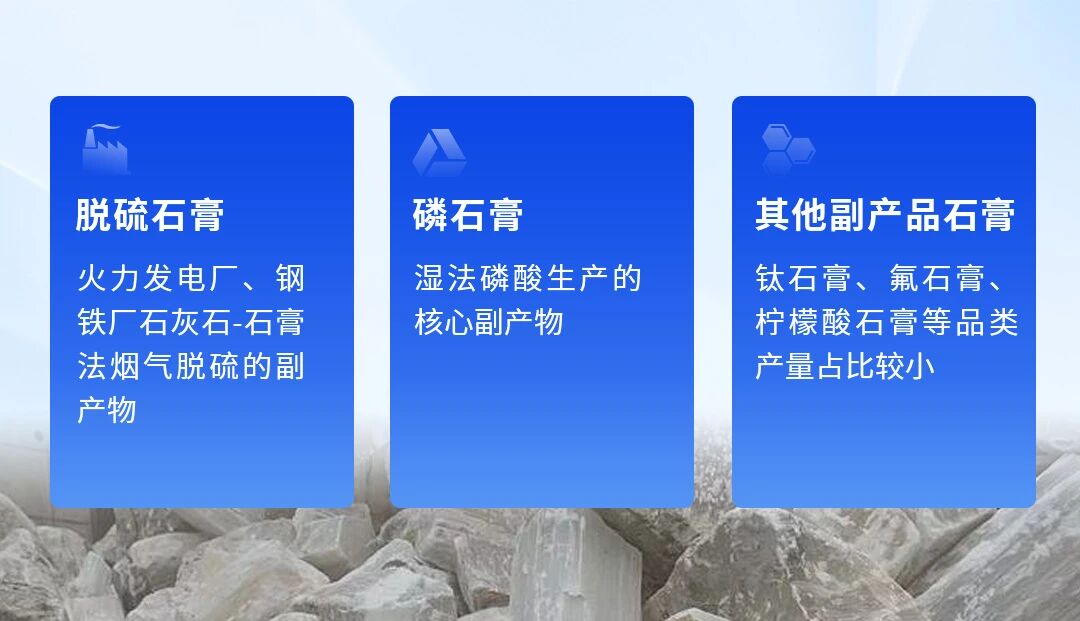 脱硫石膏

火力发电厂、钢铁厂石灰石-石膏法烟气脱硫的副产物

磷石膏

湿法磷酸生产的核心副产物

其他副产品石膏

钛石膏、氟石膏、柠檬酸石膏等品类产量占比较小